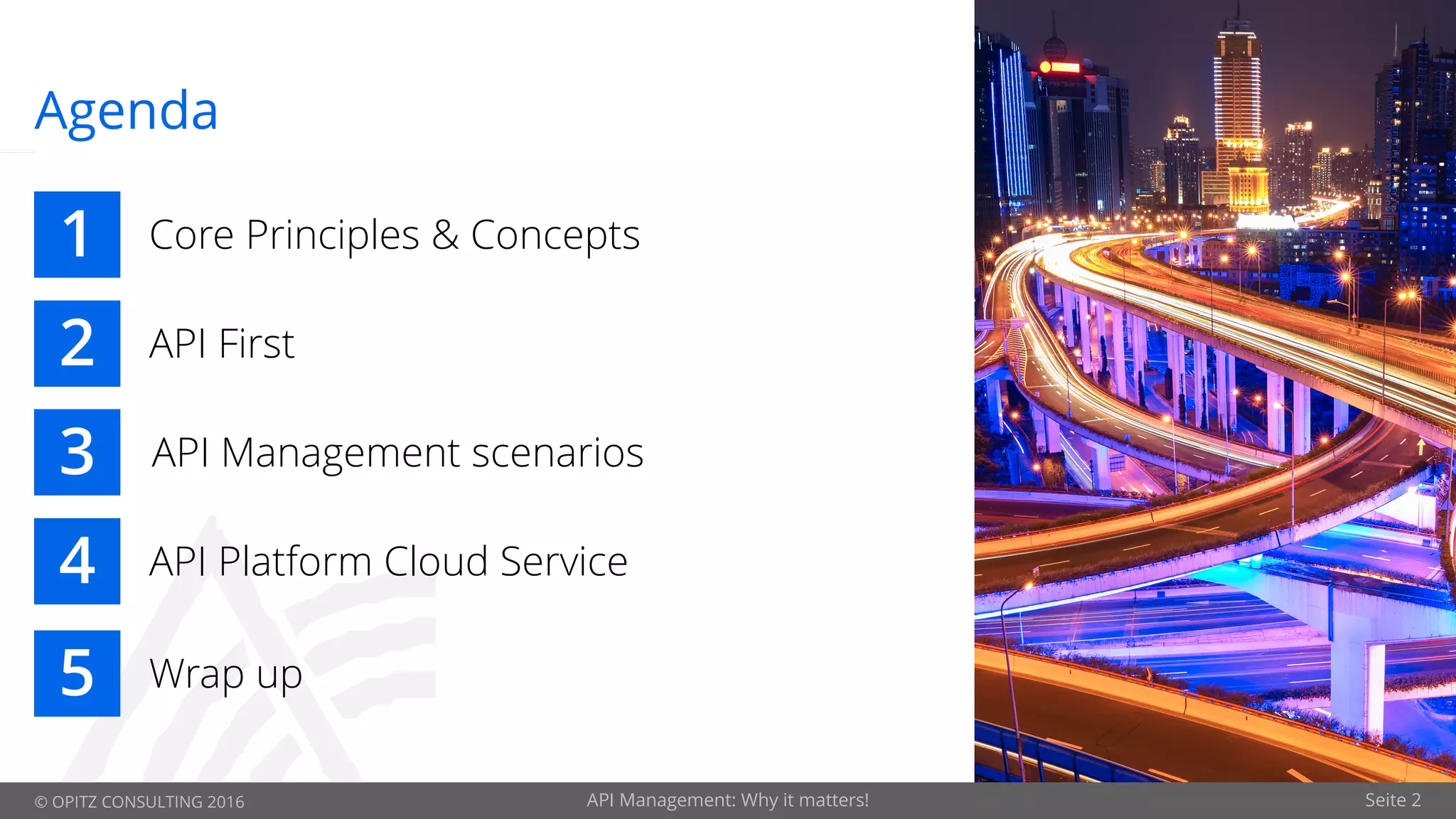 Agenda

1 Core Principles & Concepts

2 API First

3 API Management scenarios

4 API Platform Cloud Service

5 Wrap up

© OPITZ CONSULTING 2016

API Management: Why it matters!

Seite 2